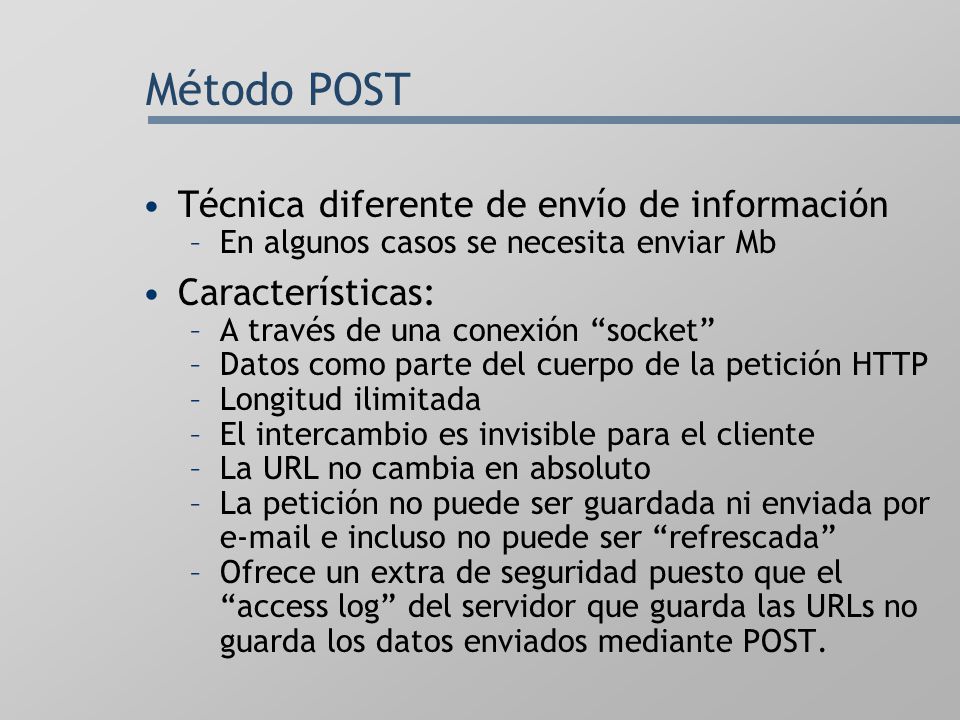 Método POST

• Técnica diferente de envío de información
  – En algunos casos se necesita enviar Mb
• Características:
  – A través de una conexión “socket”
  – Datos como parte del cuerpo de la petición HTTP
  – Longitud ilimitada
  – El intercambio es invisible para el cliente
  – La URL no cambia en absoluto
  – La petición no puede ser guardada ni enviada por e-mail e incluso no puede ser “refrescada”
  – Ofrece un extra de seguridad puesto que el “access log” del servidor que guarda las URLs no guarda los datos enviados mediante POST.